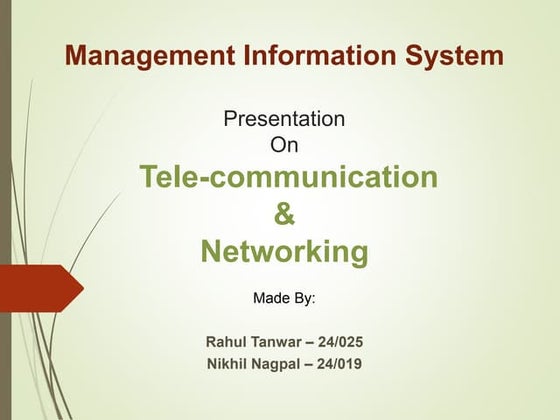 Management Information System

Presentation
On
Tele-communication
&
Networking

Made By:

Rahul Tanwar – 24/025
Nikhil Nagpal – 24/019